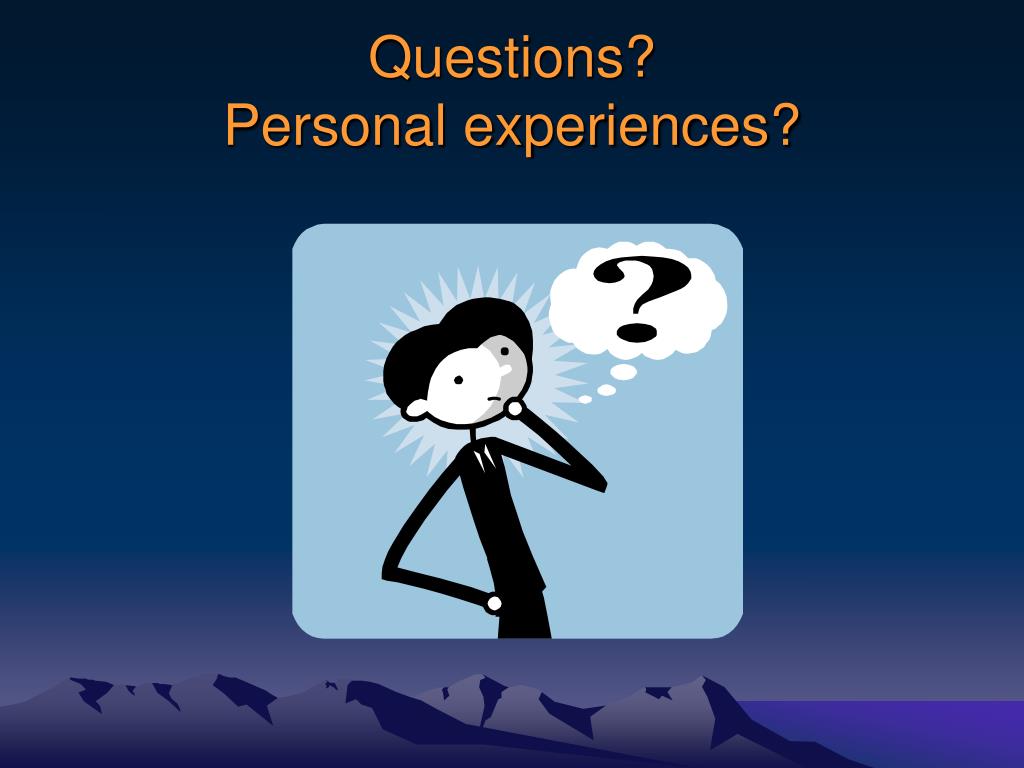 Questions?
Personal experiences?

?